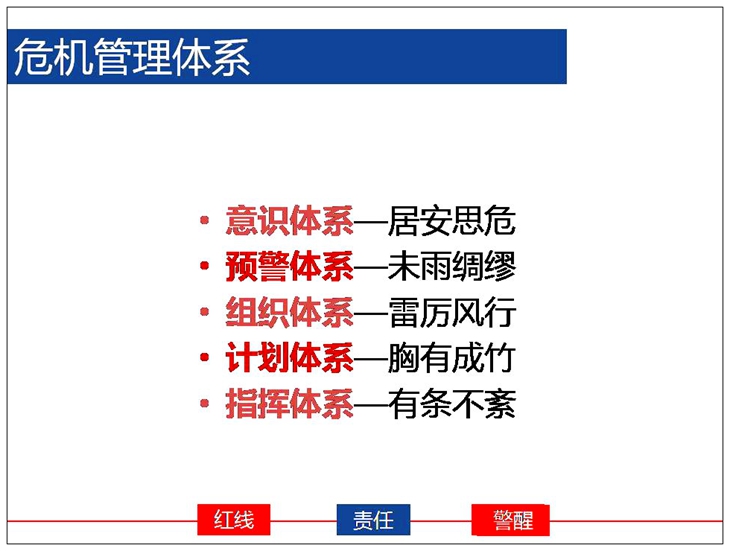 危机管理体系

• 意识体系—居安思危
• 预警体系—未雨绸缪
• 组织体系—雷厉风行
• 计划体系—胸有成竹
• 指挥体系—有条不紊

红线　责任　警醒